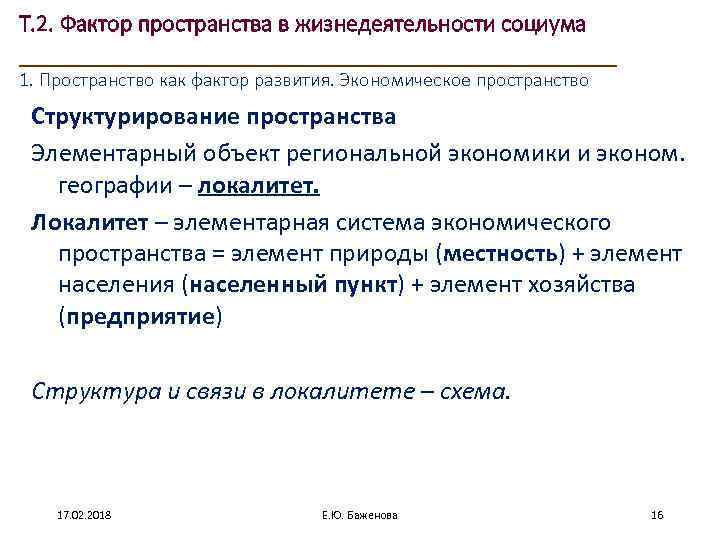 Т.2. Фактор пространства в жизнедеятельности социума

1. Пространство как фактор развития. Экономическое пространство

Структурирование пространства

Элементарный объект региональной экономики и эконом. географии – локалитет.

Локалитет – элементарная система экономического пространства = элемент природы (местность) + элемент населения (населенный пункт) + элемент хозяйства (предприятие)

Структура и связи в локалитете – схема.

17.02.2018

Е.Ю. Баженова

16